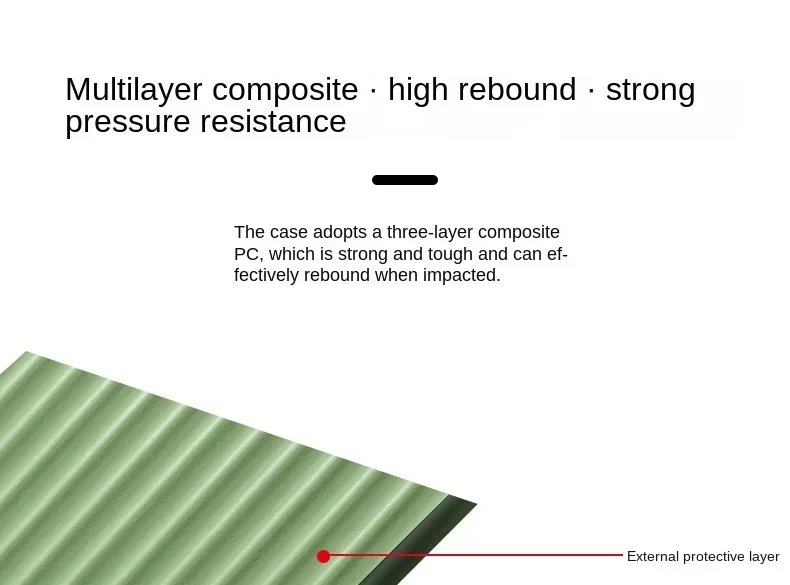 Multilayer composite · high rebound · strong pressure resistance

The case adopts a three-layer composite PC, which is strong and tough and can effectively rebound when impacted.

External protective layer